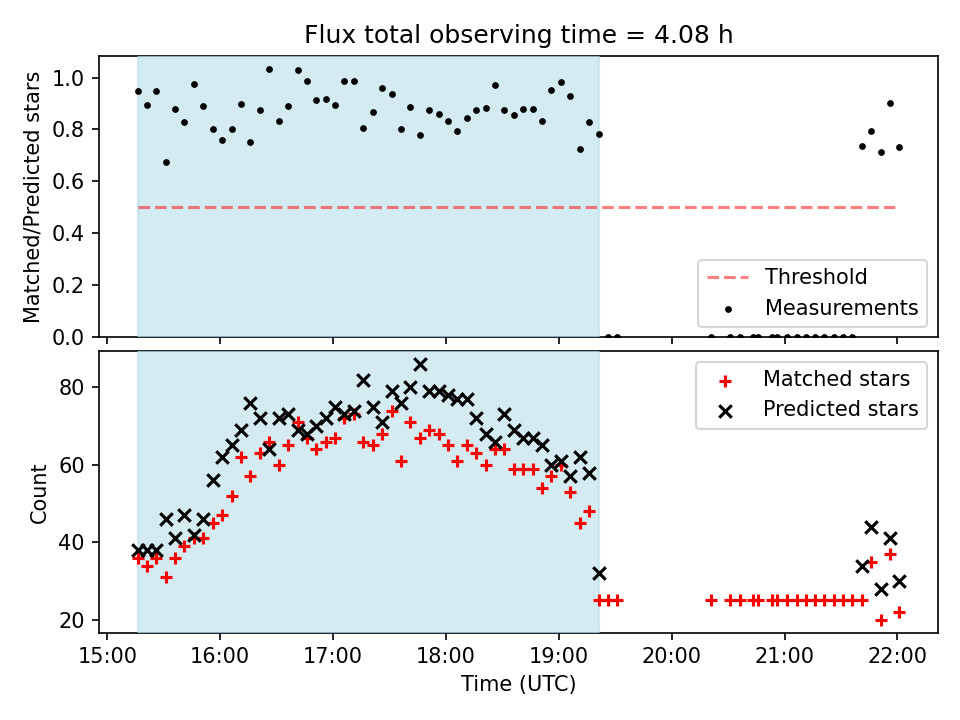 Flux total observing time = 4.08 h

Matched/Predicted stars

1.0
0.8
0.6
0.4
0.2
0.0

Threshold
Measurements

Count

80
60
40
20

Matched stars
Predicted stars

15:00
16:00
17:00
18:00
19:00
20:00
21:00
22:00

Time (UTC)